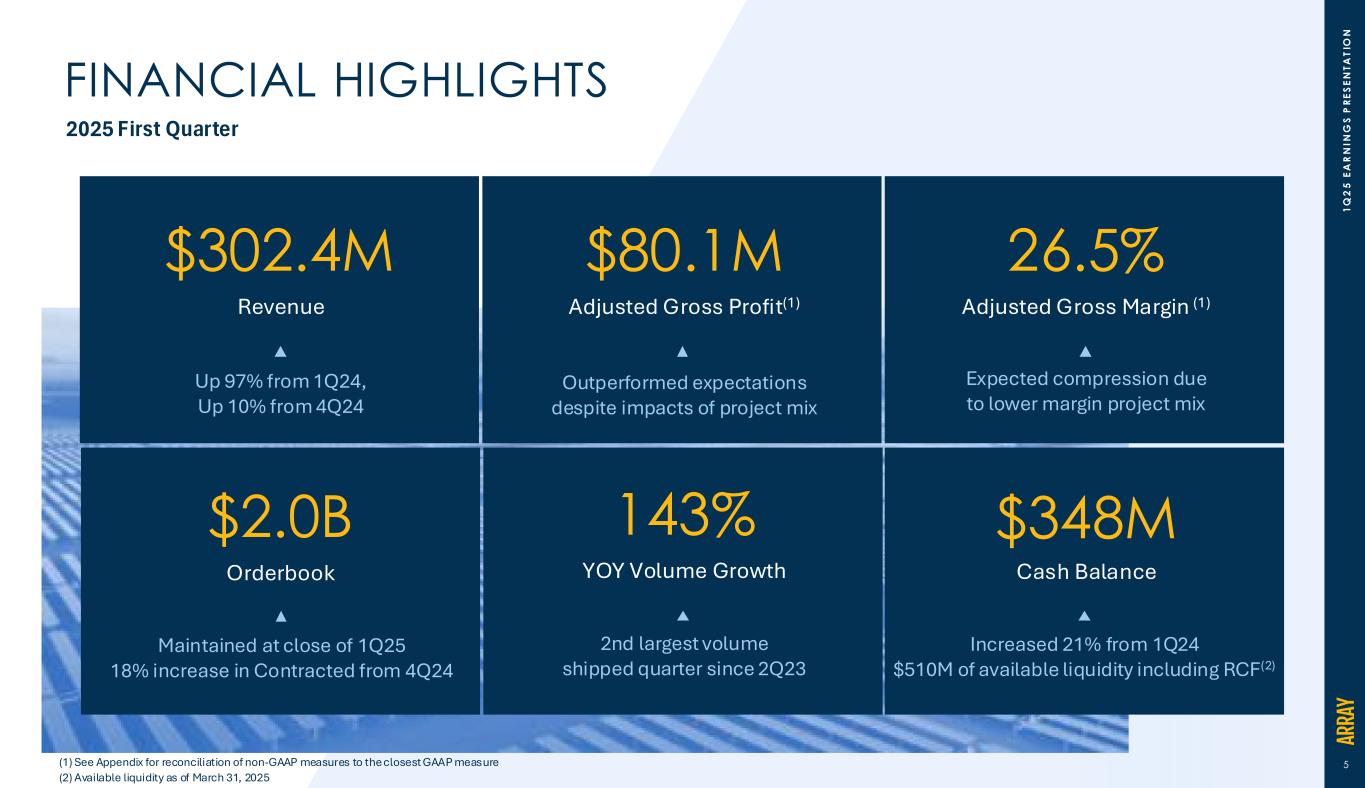 FINANCIAL HIGHLIGHTS
2025 First Quarter

$302.4M
Revenue
▲
Up 97% from 1Q24,
Up 10% from 4Q24

$80.1M
Adjusted Gross Profit$^{(1)}$
▲
Outperformed expectations despite impacts of project mix

26.5%
Adjusted Gross Margin $^{(1)}$
▲
Expected compression due to lower margin project mix

$2.0B
Orderbook
▲
Maintained at close of 1Q25
18% increase in Contracted from 4Q24

143%
YOY Volume Growth
▲
2nd largest volume shipped quarter since 2Q23

$348M
Cash Balance
▲
Increased 21% from 1Q24
$510M of available liquidity including RCF$^{(2)}$

(1) See Appendix for reconciliation of non-GAAP measures to the closest GAAP measure
(2) Available liquidity as of March 31, 2025

1Q25 EARNINGS PRESENTATION
ARRAY
5